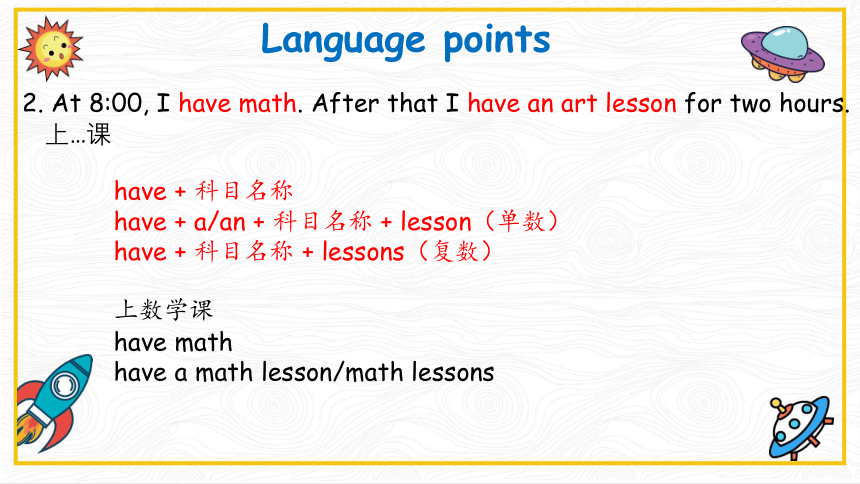 Language points

2. At 8:00, I have math. After that I have an art lesson for two hours.
上...课

have + 科目名称
have + a/an + 科目名称 + lesson（单数）
have + 科目名称 + lessons（复数）

上数学课
have math
have a math lesson/math lessons